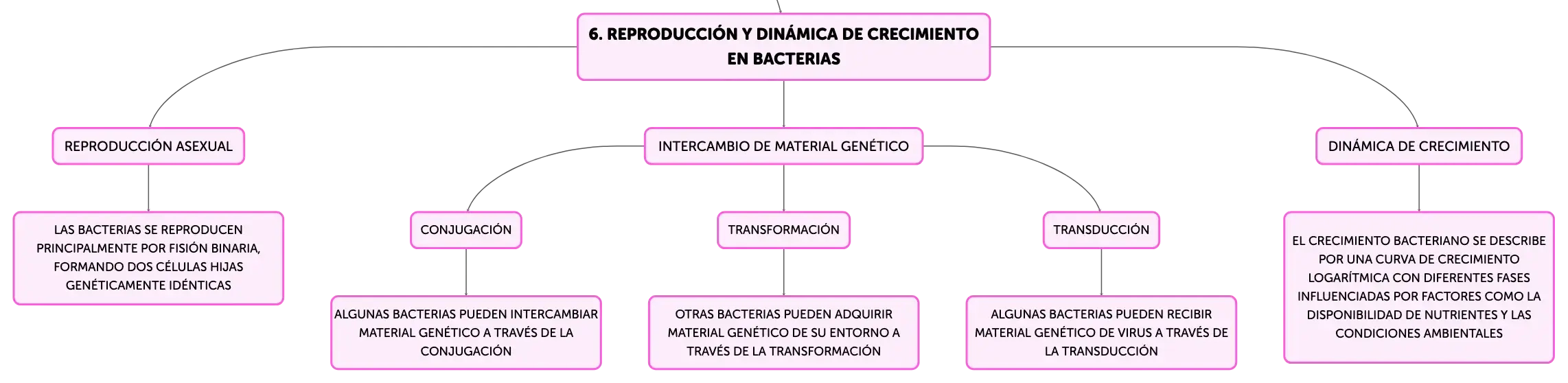 6. REPRODUCCIÓN Y DINÁMICA DE CRECIMIENTO EN BACTERIAS

REPRODUCCIÓN ASEXUAL

LAS BACTERIAS SE REPRODUCEN PRINCIPALMENTE POR FISIÓN BINARIA, FORMANDO DOS CÉLULAS HIJAS GENÉTICAMENTE IDÉNTICAS

INTERCAMBIO DE MATERIAL GENÉTICO

CONJUGACIÓN

ALGUNAS BACTERIAS PUEDEN INTERCAMBIAR MATERIAL GENÉTICO A TRAVÉS DE LA CONJUGACIÓN

TRANSFORMACIÓN

OTRAS BACTERIAS PUEDEN ADQUIRIR MATERIAL GENÉTICO DE SU ENTORNO A TRAVÉS DE LA TRANSFORMACIÓN

TRANSDUCCIÓN

ALGUNAS BACTERIAS PUEDEN RECIBIR MATERIAL GENÉTICO DE VIRUS A TRAVÉS DE LA TRANSDUCCIÓN

DINÁMICA DE CRECIMIENTO

EL CRECIMIENTO BACTERIANO SE DESCRIBE POR UNA CURVA DE CRECIMIENTO LOGARÍTMICA CON DIFERENTES FASES INFLUENCIADAS POR FACTORES COMO LA DISPONIBILIDAD DE NUTRIENTES Y LAS CONDICIONES AMBIENTALES